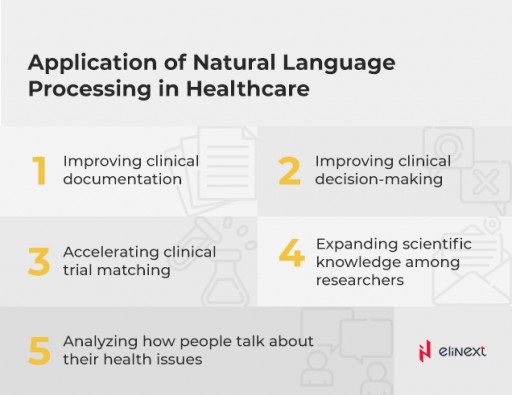 Application of Natural Language Processing in Healthcare

1 Improving clinical documentation

2 Improving clinical decision-making

3 Accelerating clinical trial matching

4 Expanding scientific knowledge among researchers

5 Analyzing how people talk about their health issues

elinext